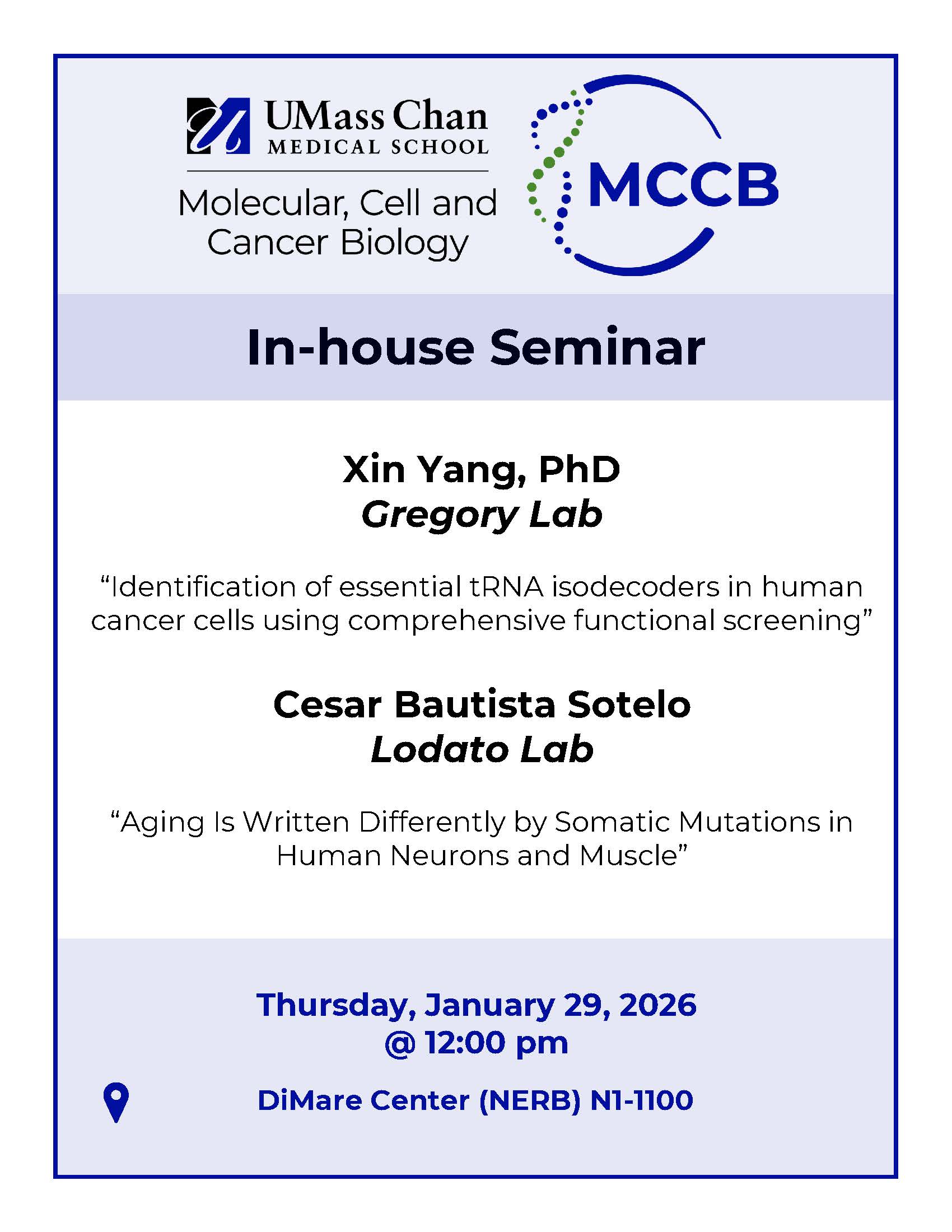 UMass Chan
MEDICAL SCHOOL

Molecular, Cell and Cancer Biology

MCCB

In-house Seminar

Xin Yang, PhD
Gregory Lab

“Identification of essential tRNA isodecoders in human cancer cells using comprehensive functional screening”

Cesar Bautista Sotelo
Lodato Lab

“Aging Is Written Differently by Somatic Mutations in Human Neurons and Muscle”

Thursday, January 29, 2026
@ 12:00 pm

DiMare Center (NERB) N1-1100